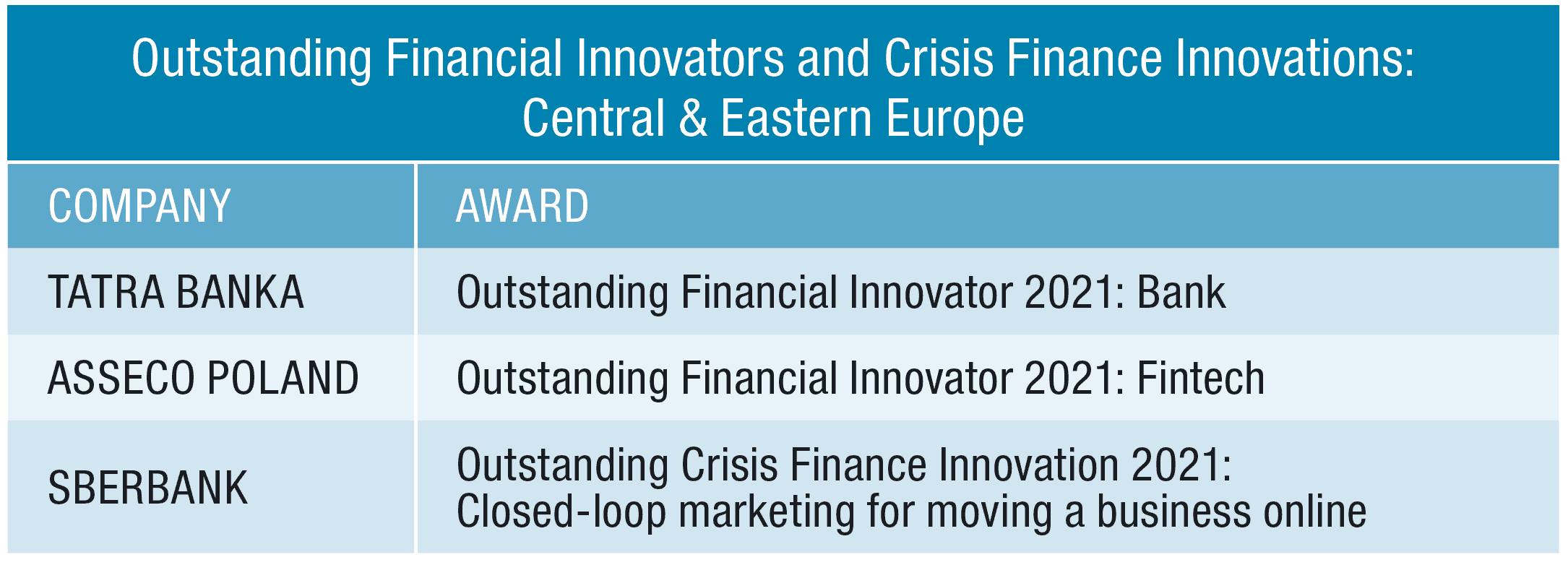 Outstanding Financial Innovators and Crisis Finance Innovations: Central & Eastern Europe

| COMPANY | AWARD |
|---|---|
| TATRA BANKA | Outstanding Financial Innovator 2021: Bank |
| ASSECO POLAND | Outstanding Financial Innovator 2021: Fintech |
| SBERBANK | Outstanding Crisis Finance Innovation 2021: Closed-loop marketing for moving a business online |